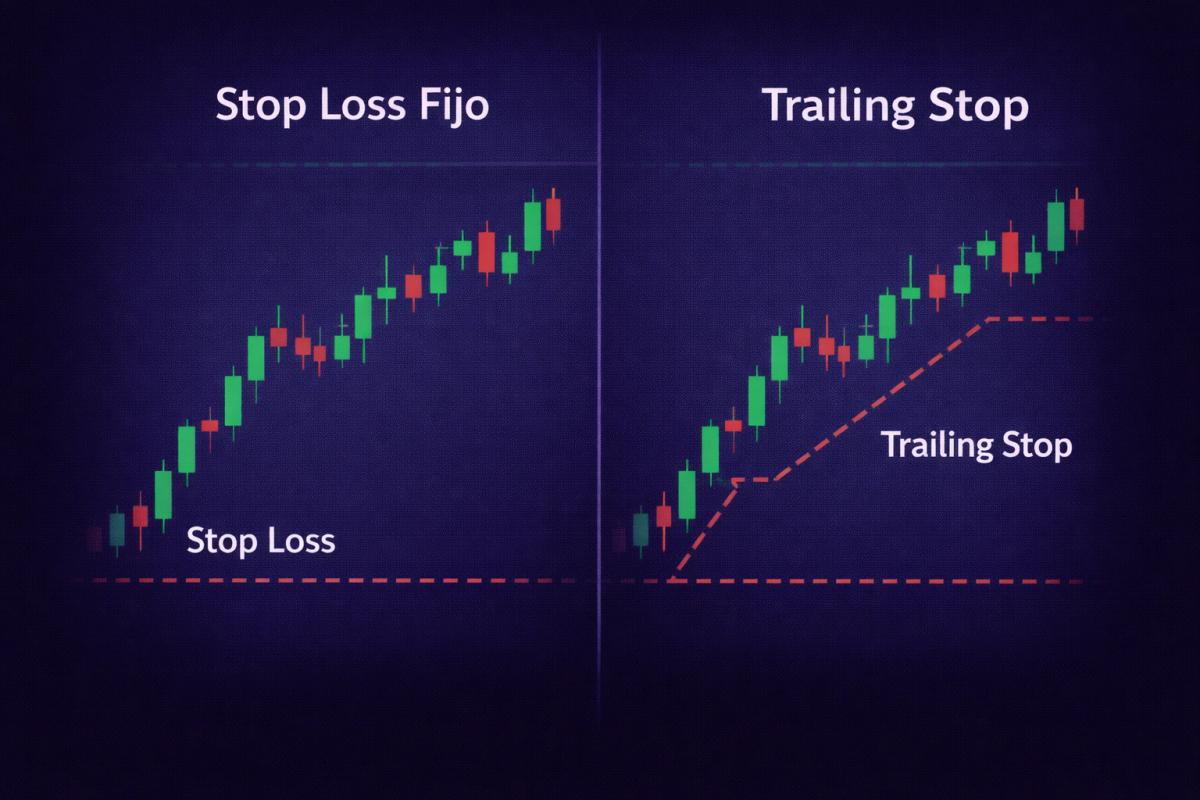 Stop Loss Fijo

Stop Loss

Trailing Stop

Trailing Stop